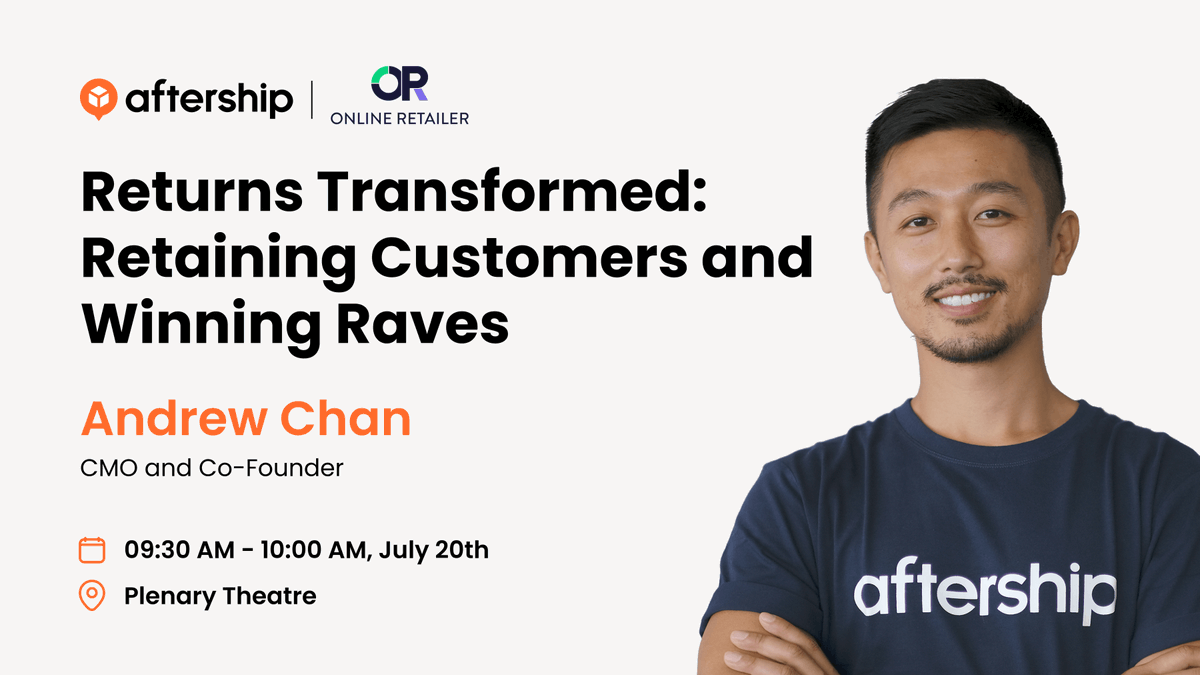 aftership | OR ONLINE RETAILER

Returns Transformed: Retaining Customers and Winning Raves

Andrew Chan

CMO and Co-Founder

09:30 AM - 10:00 AM, July 20th

Plenary Theatre

aftership